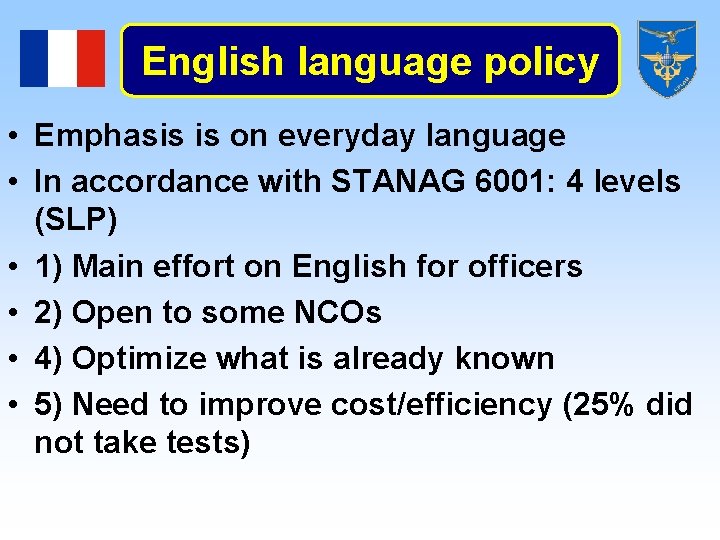 English language policy

• Emphasis is on everyday language
• In accordance with STANAG 6001: 4 levels (SLP)
• 1) Main effort on English for officers
• 2) Open to some NCOs
• 4) Optimize what is already known
• 5) Need to improve cost/efficiency (25% did not take tests)